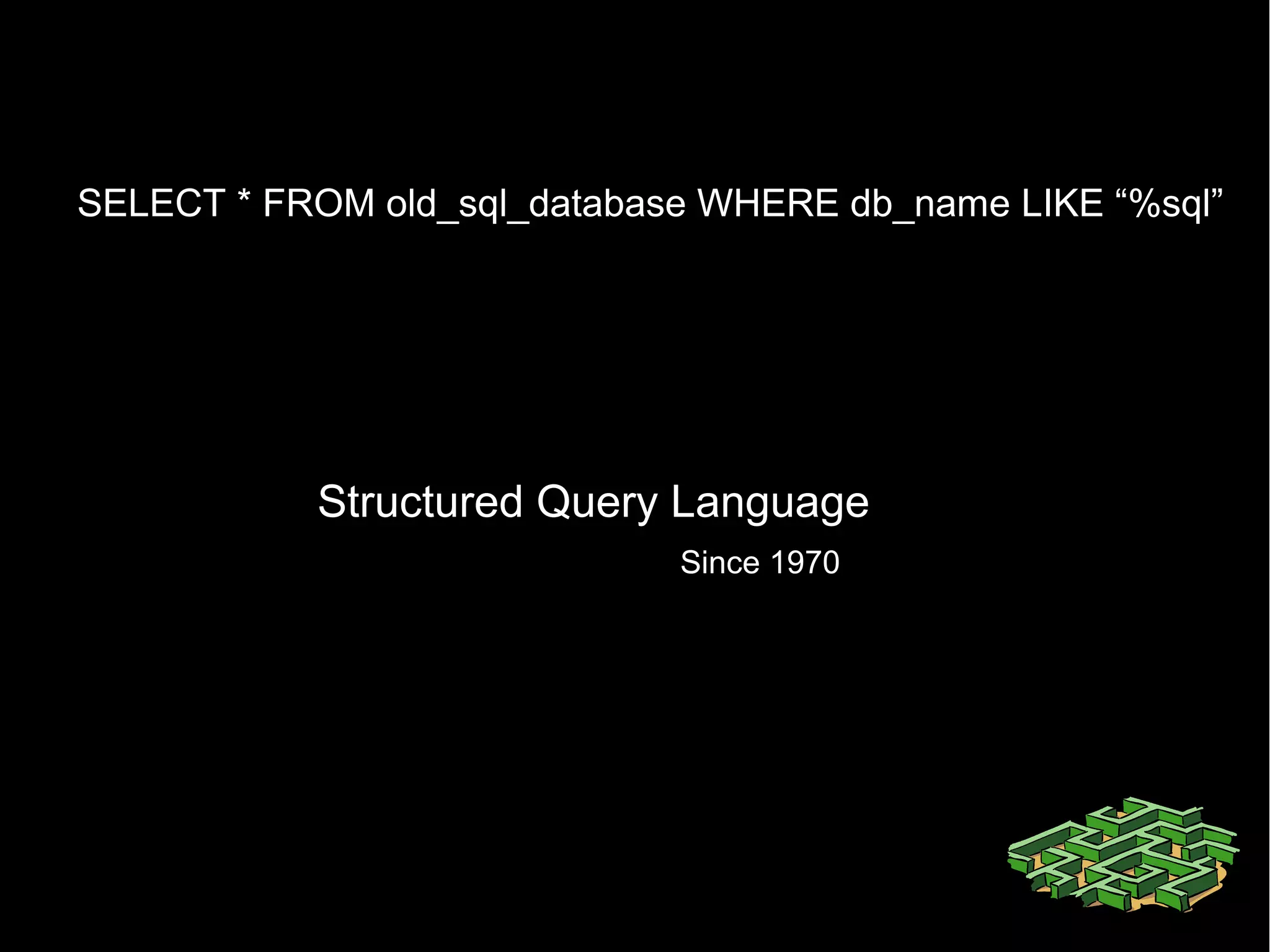 SELECT * FROM old_sql_database WHERE db_name LIKE “%sql”

Structured Query Language

Since 1970